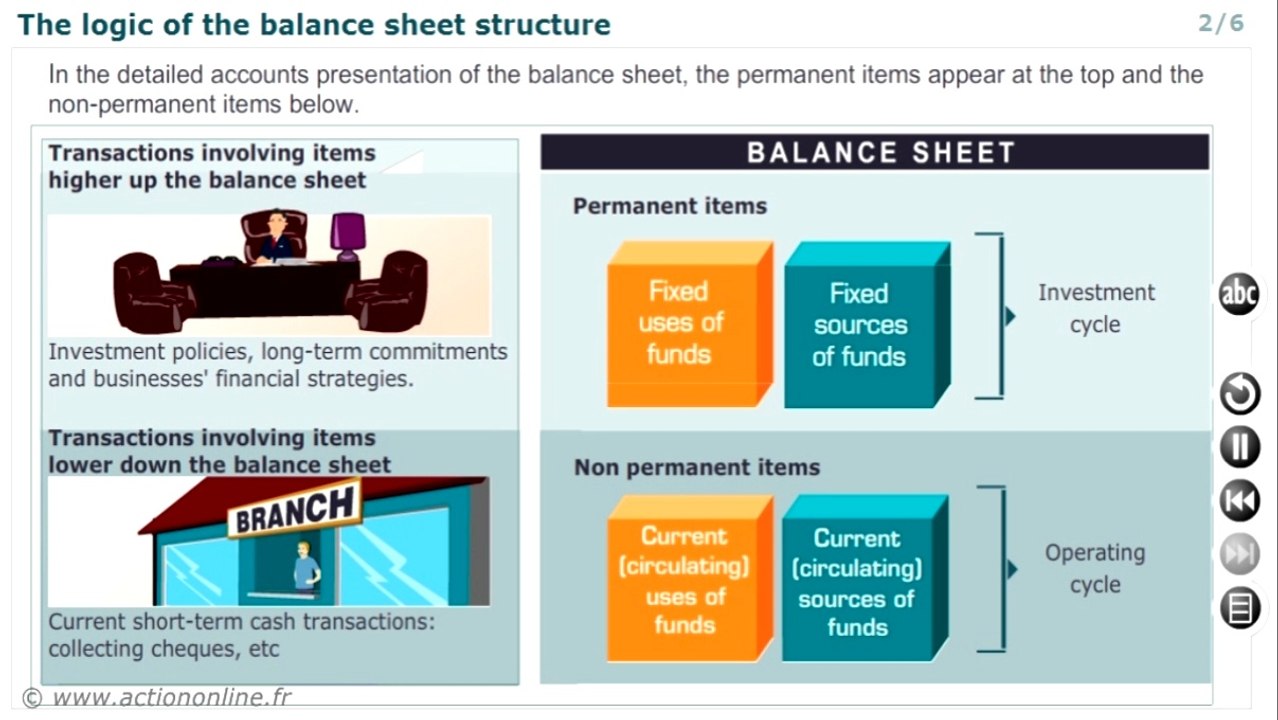 The logic of the balance sheet structure

2/6

In the detailed accounts presentation of the balance sheet, the permanent items appear at the top and the non-permanent items below.

Transactions involving items higher up the balance sheet

Investment policies, long-term commitments and businesses' financial strategies.

Transactions involving items lower down the balance sheet

BRANCH

Current short-term cash transactions: collecting cheques, etc

BALANCE SHEET

Permanent items

Fixed uses of funds

Fixed sources of funds

Investment cycle

Non permanent items

Current (circulating) uses of funds

Current (circulating) sources of funds

Operating cycle

abc

© www.actiononline.fr